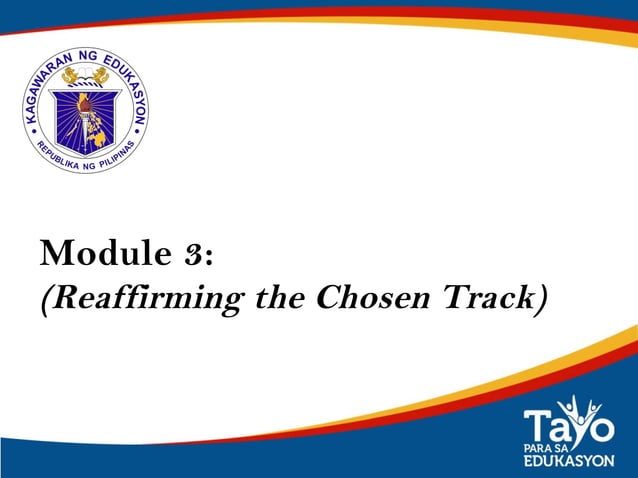 KAGAWARAN NG EDUKASYON
REPUBLIKA NG PILIPINAS

Module 3:
(Reaffirming the Chosen Track)

Tayo
PARA SA
EDUKASYON